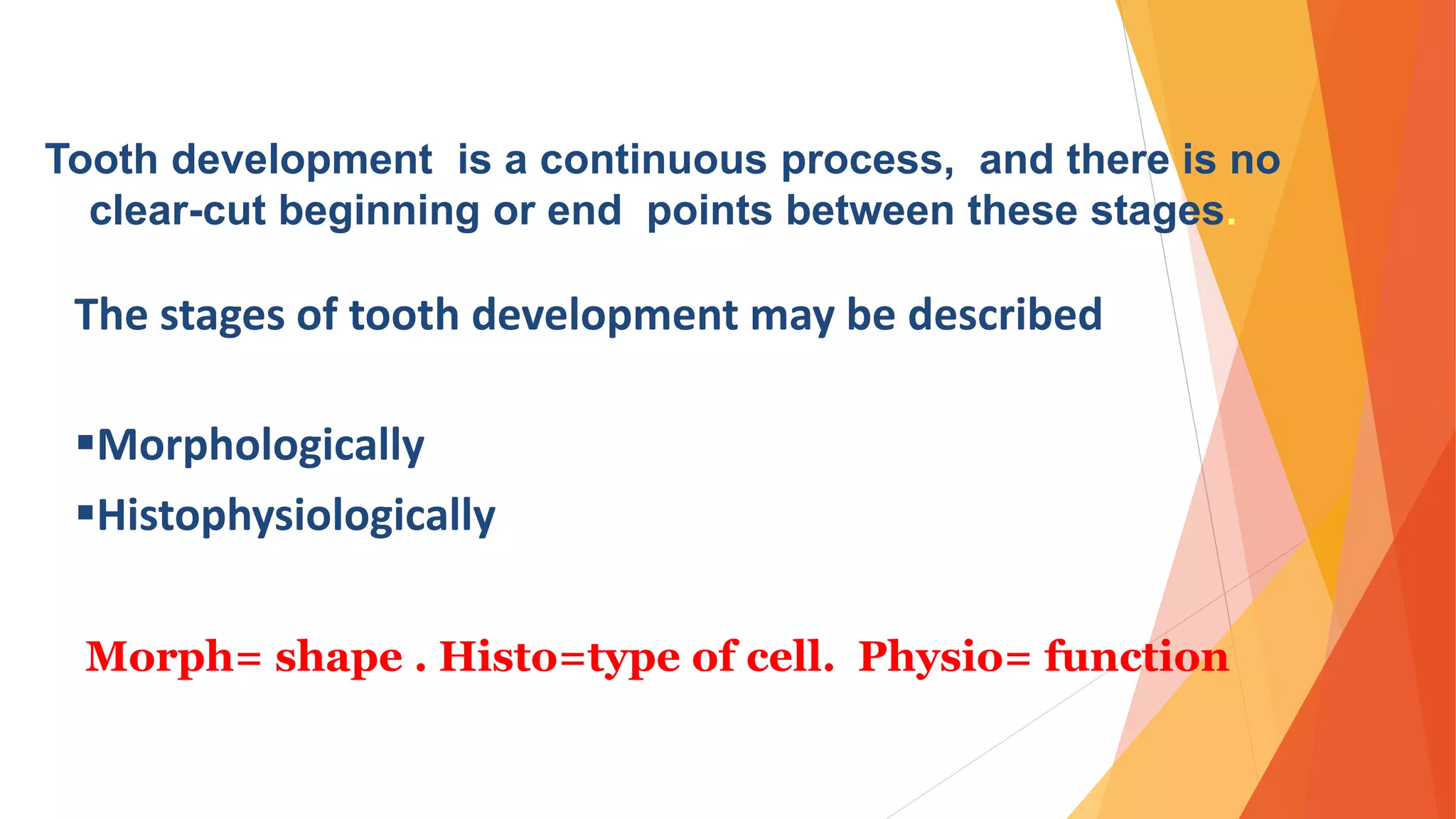 Tooth development is a continuous process, and there is no clear-cut beginning or end points between these stages.

The stages of tooth development may be described

▪Morphologically
▪Histophysiologically

Morph= shape . Histo=type of cell. Physio= function